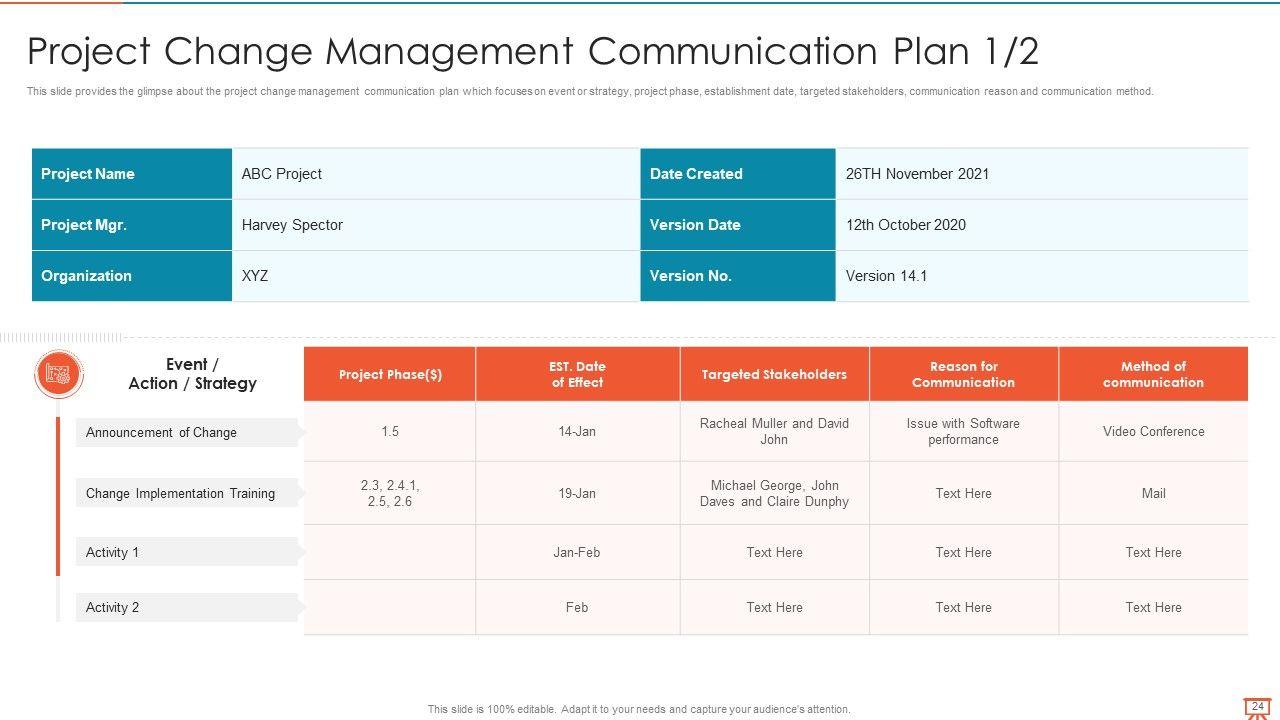 Project Change Management Communication Plan 1/2

This slide provides the glimpse about the project change management communication plan which focuses on event or strategy, project phase, establishment date, targeted stakeholders, communication reason and communication method.

| Project Name | ABC Project | Date Created | 26TH November 2021 |
|---|---|---|---|
| Project Mgr. | Harvey Spector | Version Date | 12th October 2020 |
| Organization | XYZ | Version No. | Version 14.1 |

| Event / Action / Strategy | Project Phase($) | EST. Date of Effect | Targeted Stakeholders | Reason for Communication | Method of communication |
|---|---|---|---|---|---|
| Announcement of Change | 1.5 | 14-Jan | Racheal Muller and David John | Issue with Software performance | Video Conference |
| Change Implementation Training | 2.3, 2.4.1, 2.5, 2.6 | 19-Jan | Michael George, John Daves and Claire Dunphy | Text Here | Mail |
| Activity 1 | | Jan-Feb | Text Here | Text Here | Text Here |
| Activity 2 | | Feb | Text Here | Text Here | Text Here |

This slide is 100% editable. Adapt it to your needs and capture your audience's attention.

24